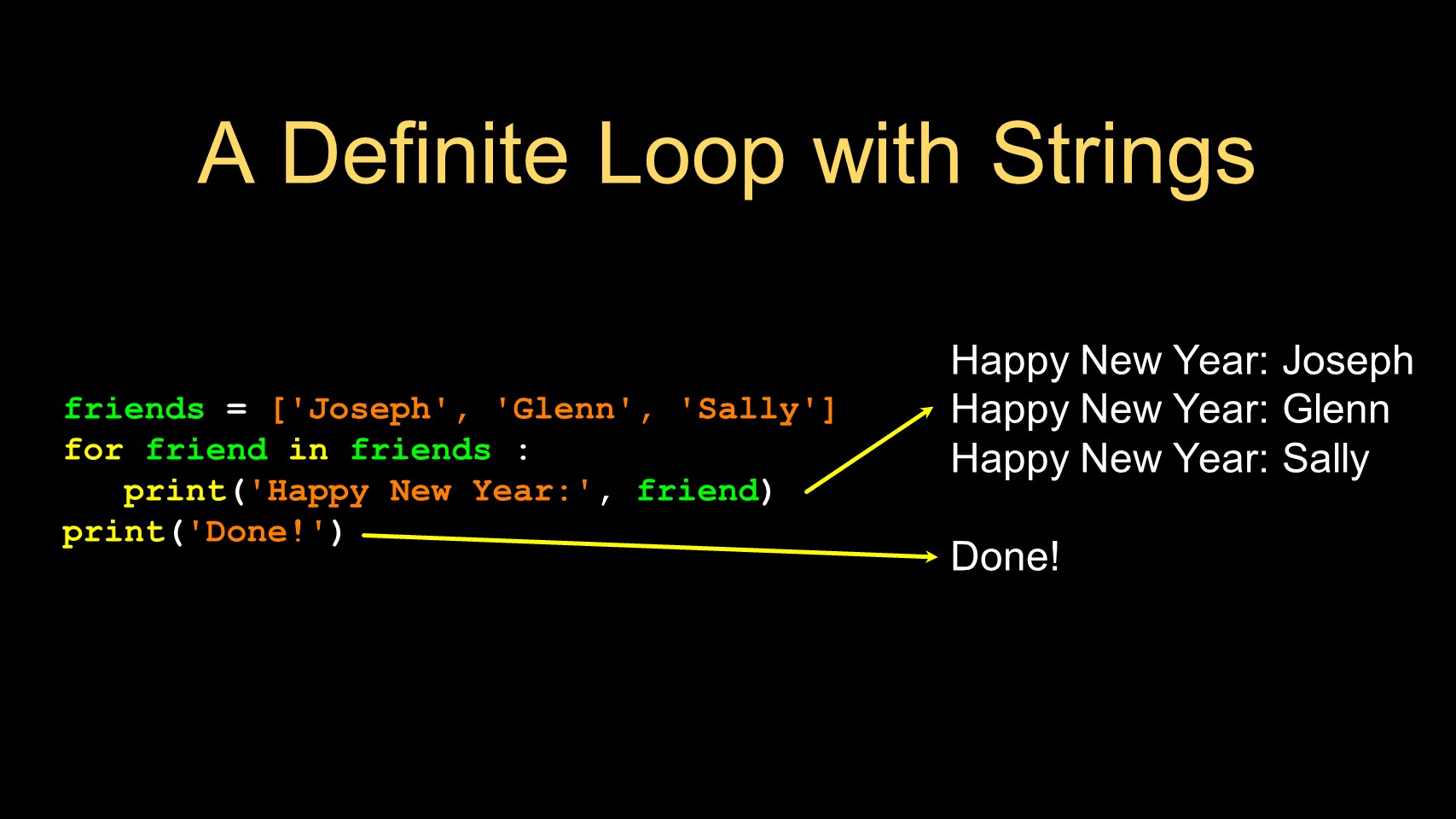 A Definite Loop with Strings

friends = ['Joseph', 'Glenn', 'Sally']
for friend in friends :
   print('Happy New Year:', friend)
print('Done!')

Happy New Year: Joseph
Happy New Year: Glenn
Happy New Year: Sally

Done!